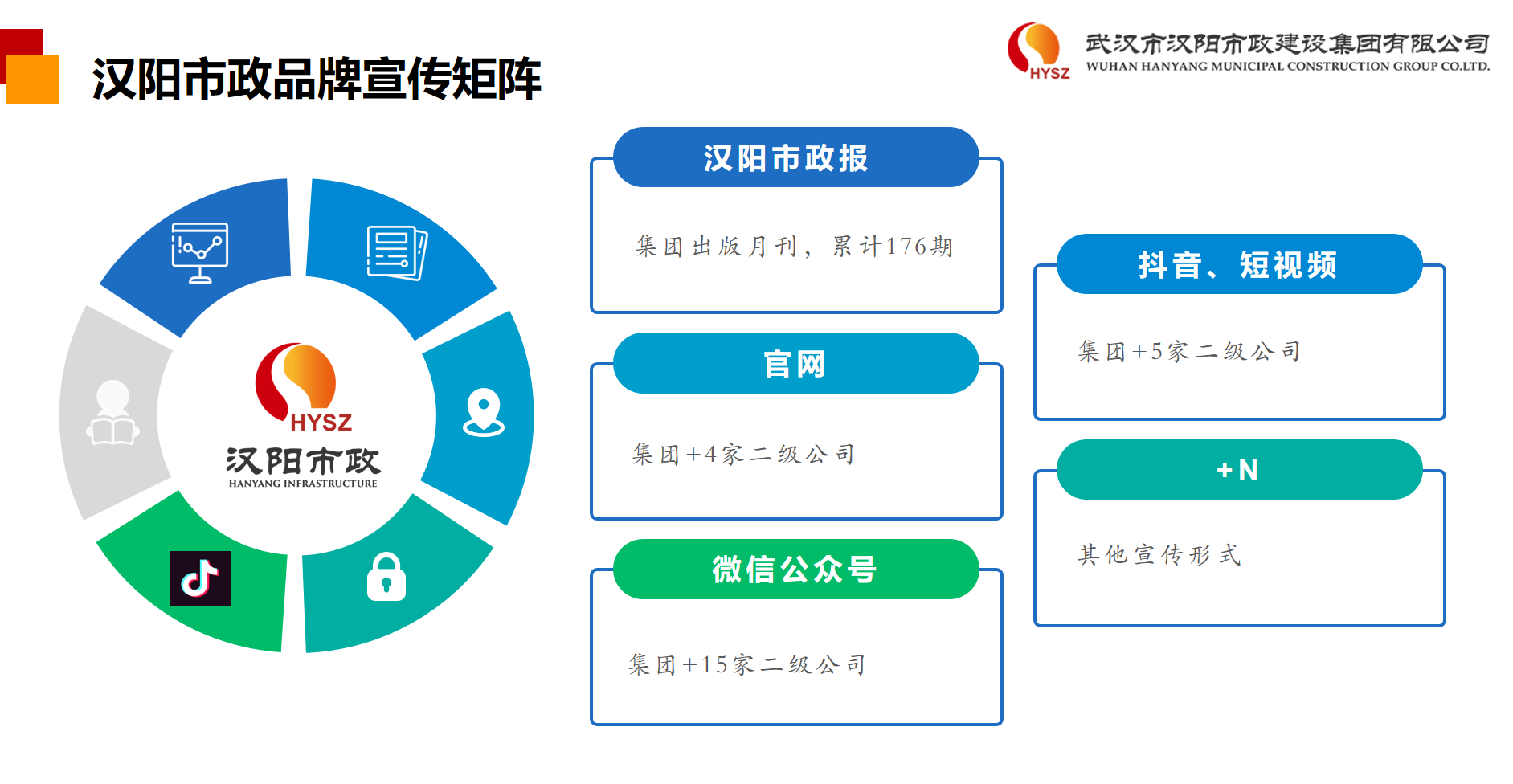 汉阳市政品牌宣传矩阵

HYSZ 武汉市汉阳市政建设集团有限公司
WUHAN HANYANG MUNICIPAL CONSTRUCTION GROUP CO.LTD.

HYSZ
汉阳市政
HANYANG INFRASTRUCTURE

汉阳市政报

集团出版月刊，累计176期

官网

集团+4家二级公司

微信公众号

集团+15家二级公司

抖音、短视频

集团+5家二级公司

+N

其他宣传形式